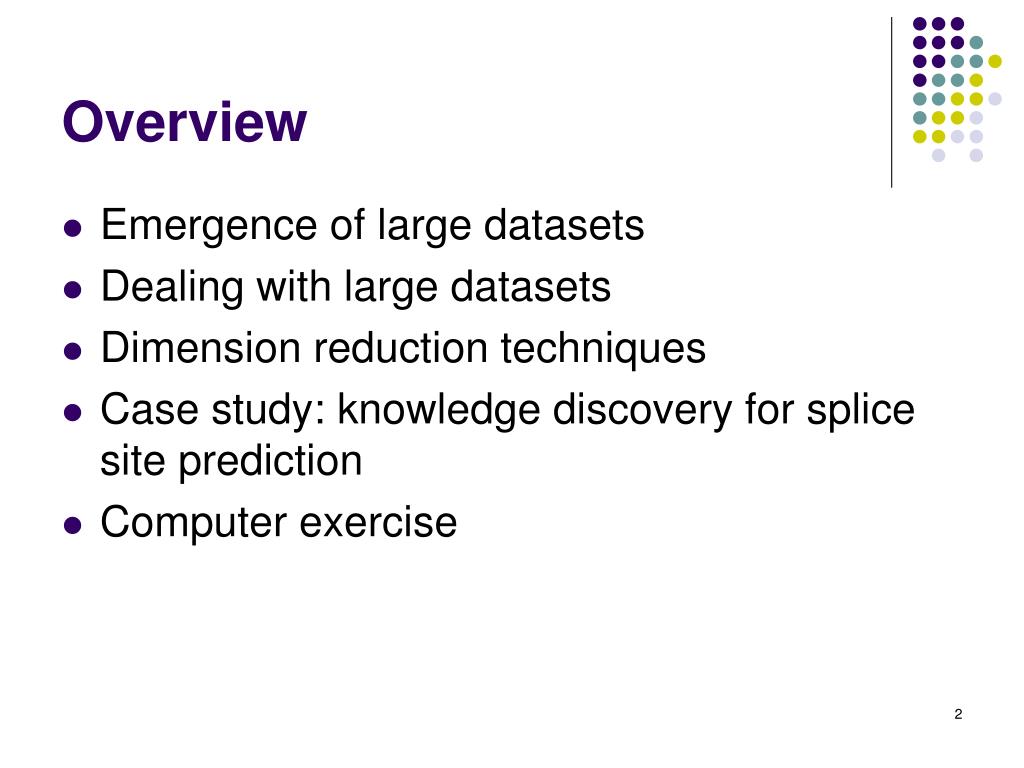 Overview

- Emergence of large datasets
- Dealing with large datasets
- Dimension reduction techniques
- Case study: knowledge discovery for splice site prediction
- Computer exercise

2